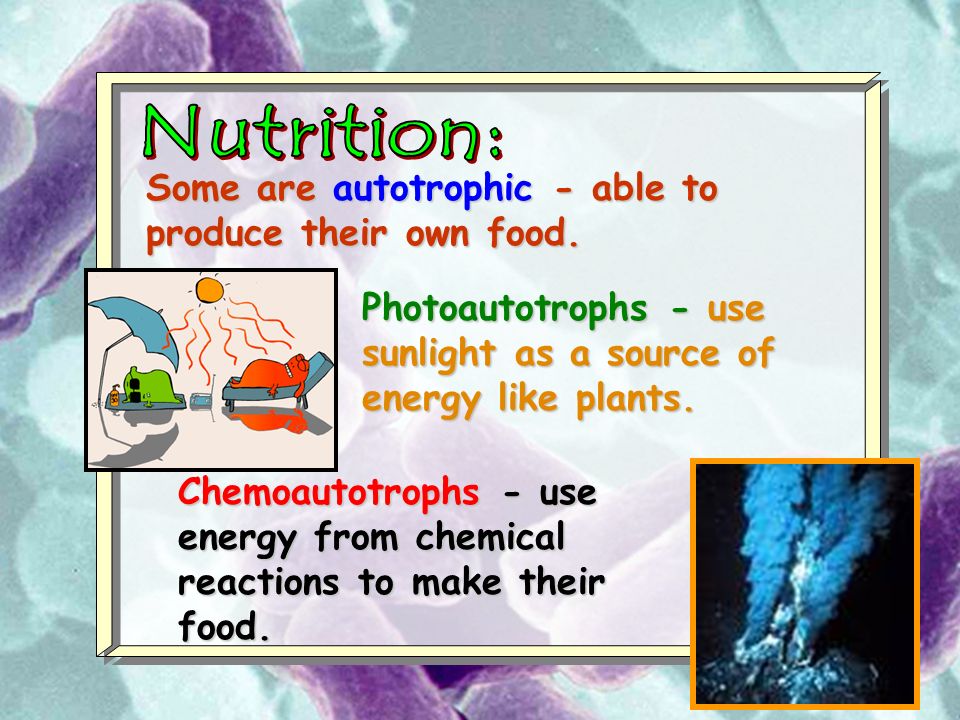 Nutrition:

Some are autotrophic - able to produce their own food.

Photoautotrophs - use sunlight as a source of energy like plants.

Chemoautotrophs - use energy from chemical reactions to make their food.